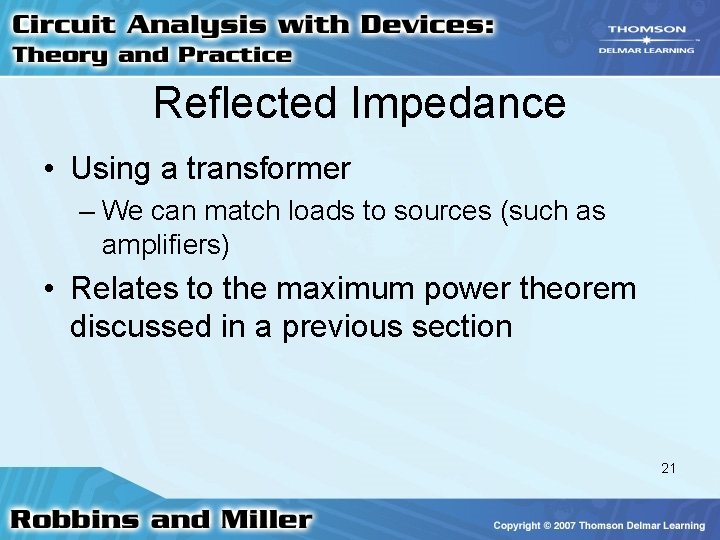 Circuit Analysis with Devices:
Theory and Practice

THOMSON
DELMAR LEARNING

Reflected Impedance

• Using a transformer
– We can match loads to sources (such as amplifiers)
• Relates to the maximum power theorem discussed in a previous section

21

Robbins and Miller

Copyright © 2007 Thomson Delmar Learning